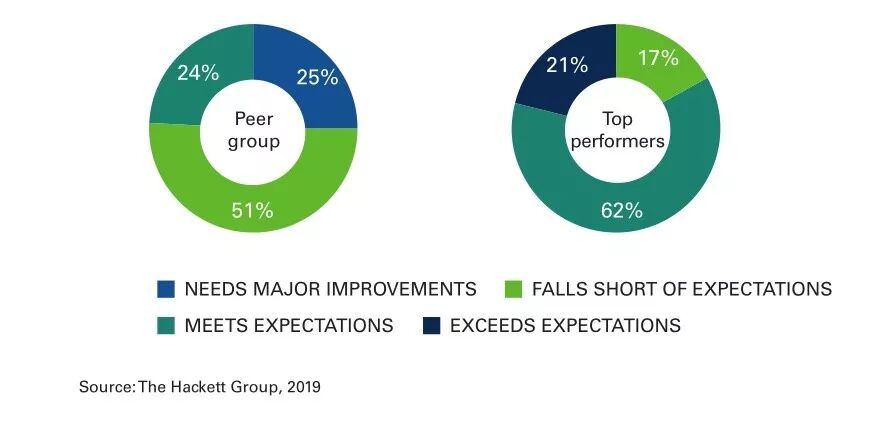 24%

25%

Peer group

51%

21%

17%

Top performers

62%

NEEDS MAJOR IMPROVEMENTS

FALLS SHORT OF EXPECTATIONS

MEETS EXPECTATIONS

EXCEEDS EXPECTATIONS

Source: The Hackett Group, 2019